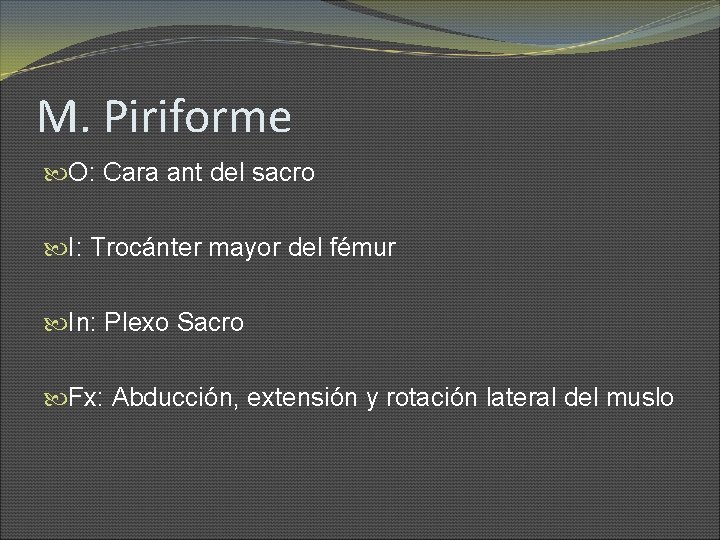 M. Piriforme

O: Cara ant del sacro

I: Trocánter mayor del fémur

In: Plexo Sacro

Fx: Abducción, extensión y rotación lateral del muslo